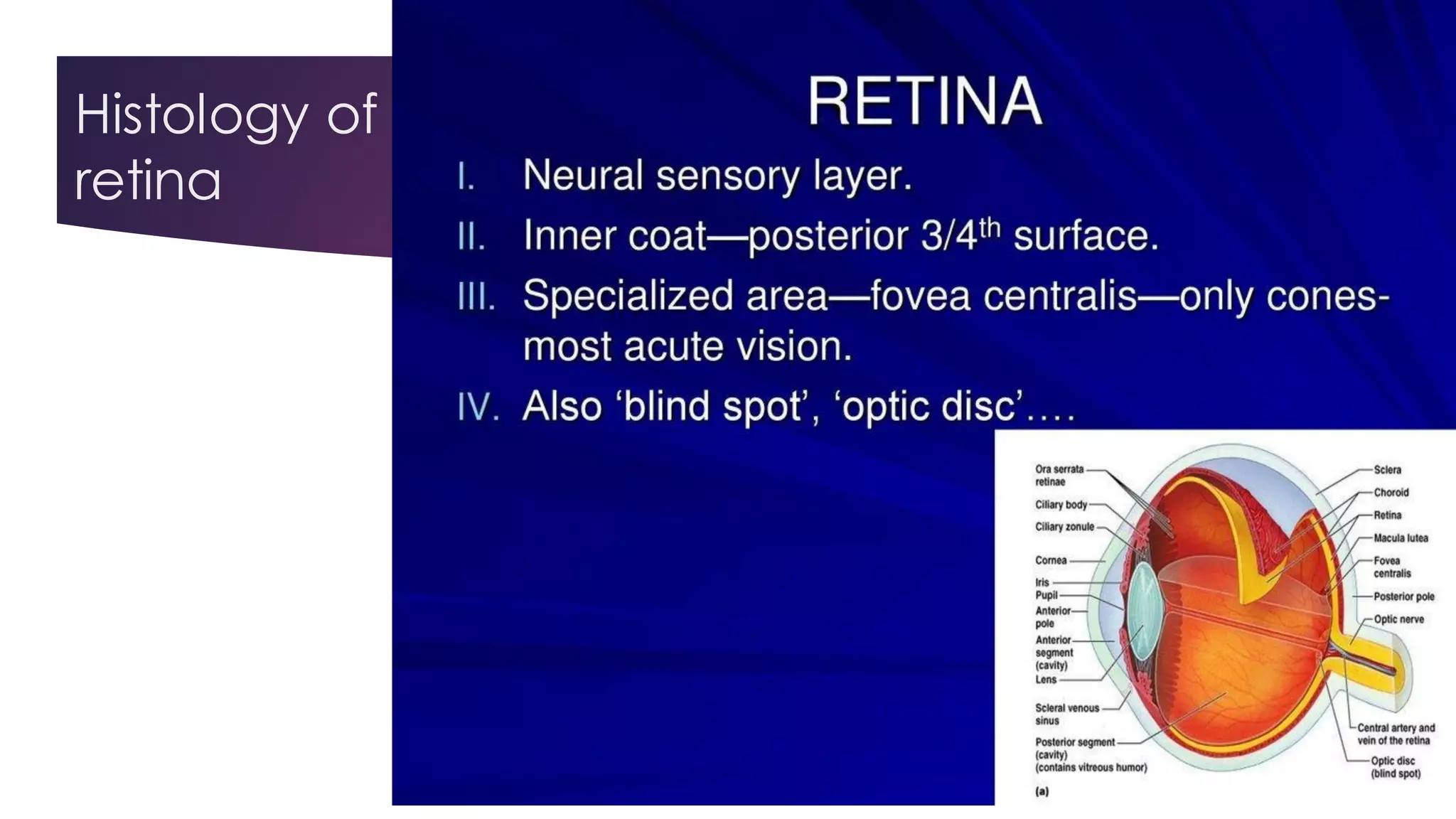 Histology of retina

RETINA

I. Neural sensory layer.

II. Inner coat—posterior 3/4$^{th}$ surface.

III. Specialized area—fovea centralis—only cones-most acute vision.

IV. Also ‘blind spot’, ‘optic disc’….

Ora serrata retinae
Ciliary body
Ciliary zonule
Cornea
Iris
Pupil
Anterior pole
Anterior segment (cavity)
Lens
Scleral venous sinus
Posterior segment (cavity) (contains vitreous humor)
(a)

Sclera
Choroid
Retina
Macula lutea
Fovea centralis
Posterior pole
Optic nerve
Central artery and vein of the retina
Optic disc (blind spot)